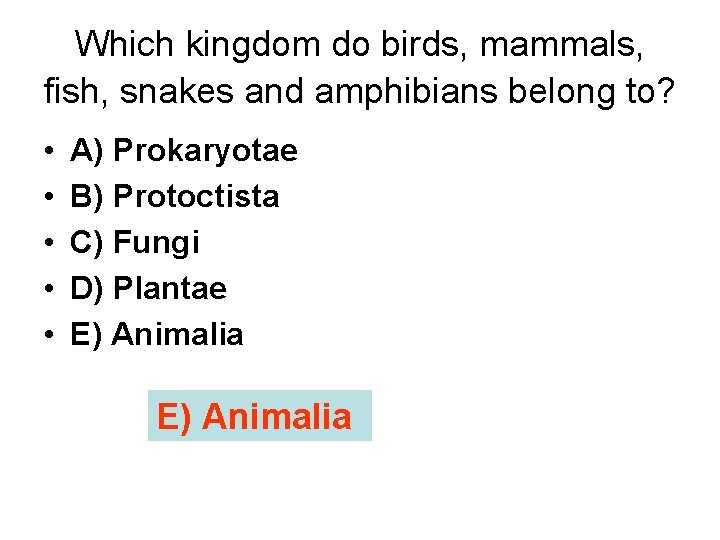 Which kingdom do birds, mammals, fish, snakes and amphibians belong to?

• A) Prokaryotae
• B) Protoctista
• C) Fungi
• D) Plantae
• E) Animalia

E) Animalia